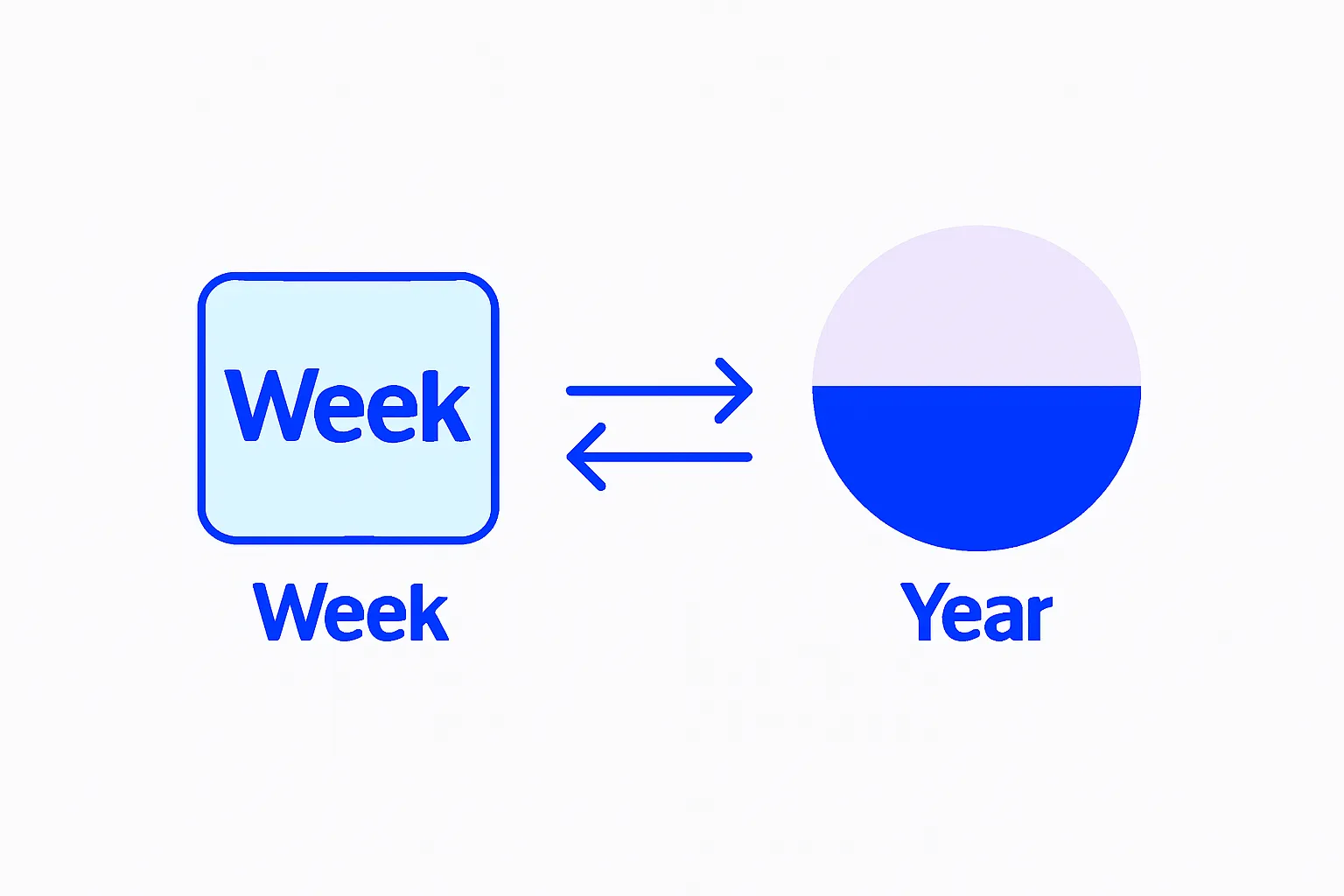 Week

Week

Year